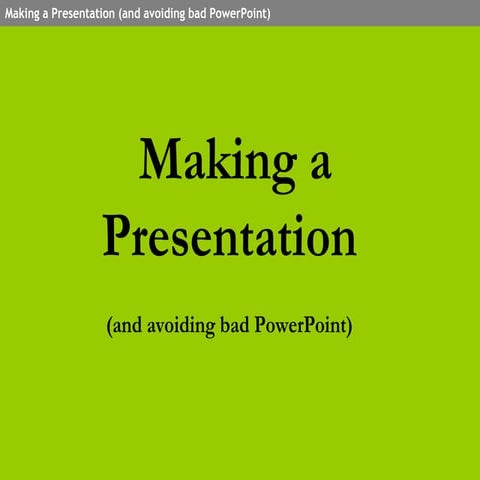 Making a Presentation (and avoiding bad PowerPoint)

Making a Presentation

(and avoiding bad PowerPoint)